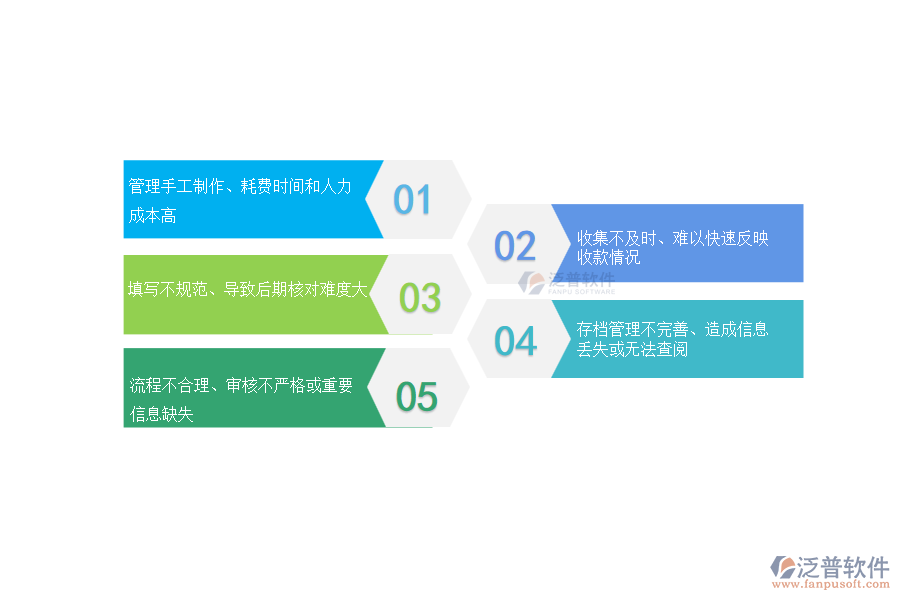 管理手工制作、耗费时间和人力成本高

01

02

收集不及时、难以快速反映收款情况

泛普软件
FANPU SOFTWARE

填写不规范、导致后期核对难度大

03

04

存档管理不完善、造成信息丢失或无法查阅

流程不合理、审核不严格或重要信息缺失

05

泛普软件
www.fanpusoft.com